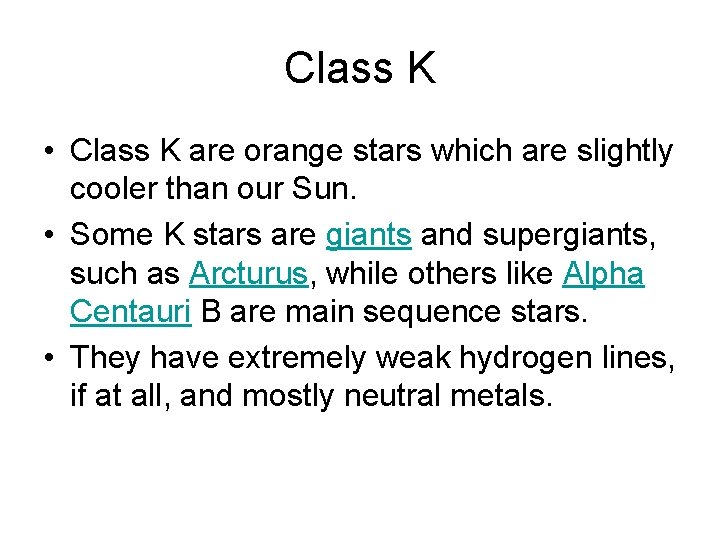 Class K

• Class K are orange stars which are slightly cooler than our Sun.

• Some K stars are giants and supergiants, such as Arcturus, while others like Alpha Centauri B are main sequence stars.

• They have extremely weak hydrogen lines, if at all, and mostly neutral metals.